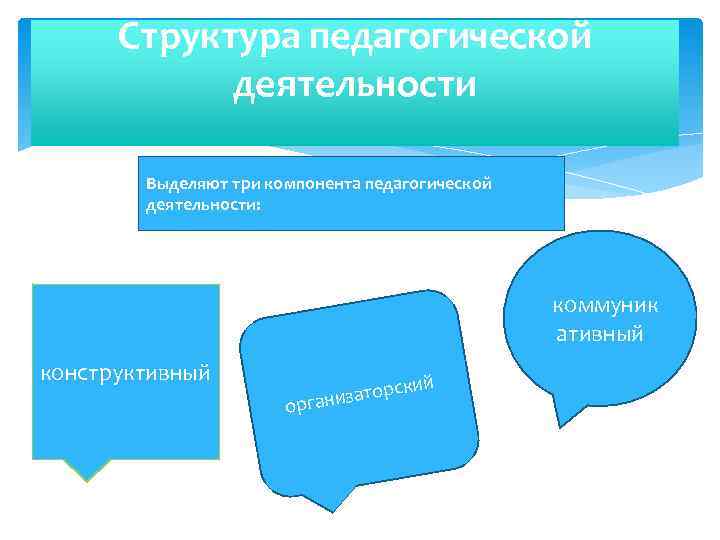 Структура педагогической деятельности

Выделяют три компонента педагогической деятельности:

конструктивный

организаторский

коммуник ативный